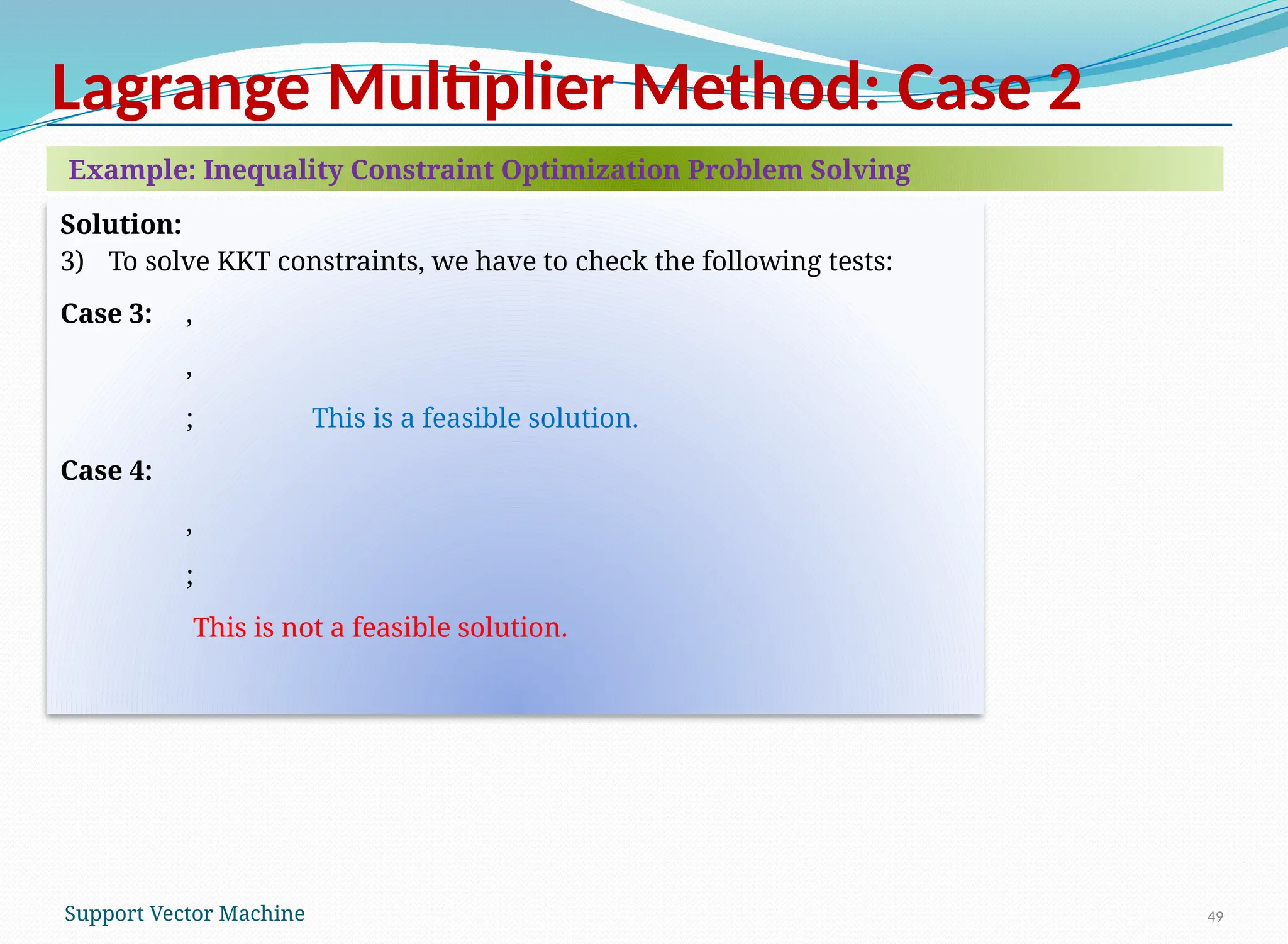 Lagrange Multiplier Method: Case 2

Example: Inequality Constraint Optimization Problem Solving

Solution:

3) To solve KKT constraints, we have to check the following tests:

Case 3: ,

,

; This is a feasible solution.

Case 4:

,

;

This is not a feasible solution.

Support Vector Machine

49